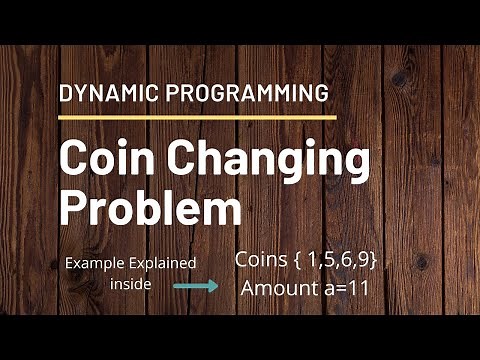 DYNAMIC PROGRAMMING

Coin Changing Problem

Example Explained inside

Coins { 1,5,6,9}
Amount a=11